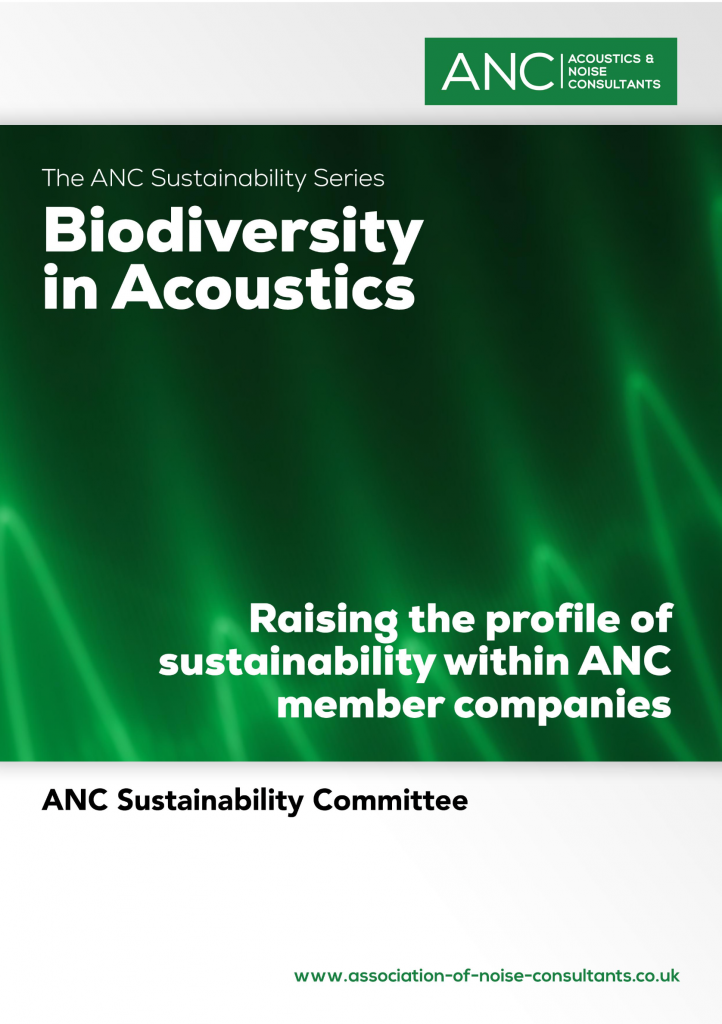 ANC ACOUSTICS & NOISE CONSULTANTS

The ANC Sustainability Series

Biodiversity in Acoustics

Raising the profile of sustainability within ANC member companies

ANC Sustainability Committee

www.association-of-noise-consultants.co.uk